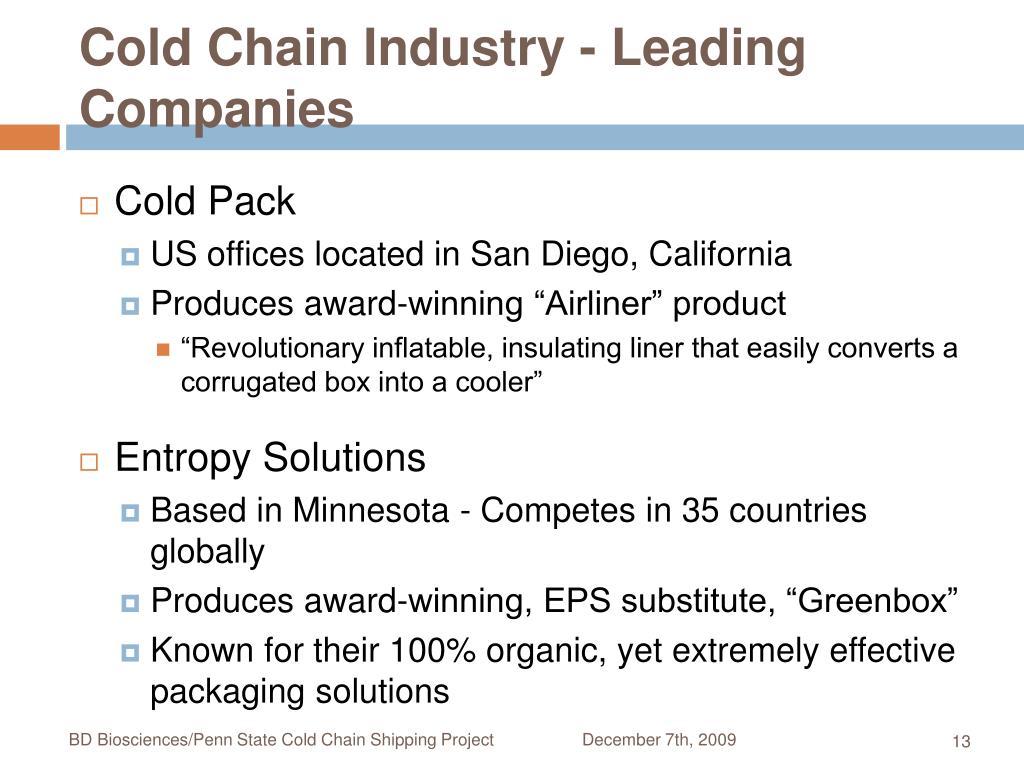 Cold Chain Industry - Leading Companies

Cold Pack

US offices located in San Diego, California

Produces award-winning “Airliner” product

“Revolutionary inflatable, insulating liner that easily converts a corrugated box into a cooler”

Entropy Solutions

Based in Minnesota - Competes in 35 countries globally

Produces award-winning, EPS substitute, “Greenbox”

Known for their 100% organic, yet extremely effective packaging solutions

BD Biosciences/Penn State Cold Chain Shipping Project

December 7th, 2009

13